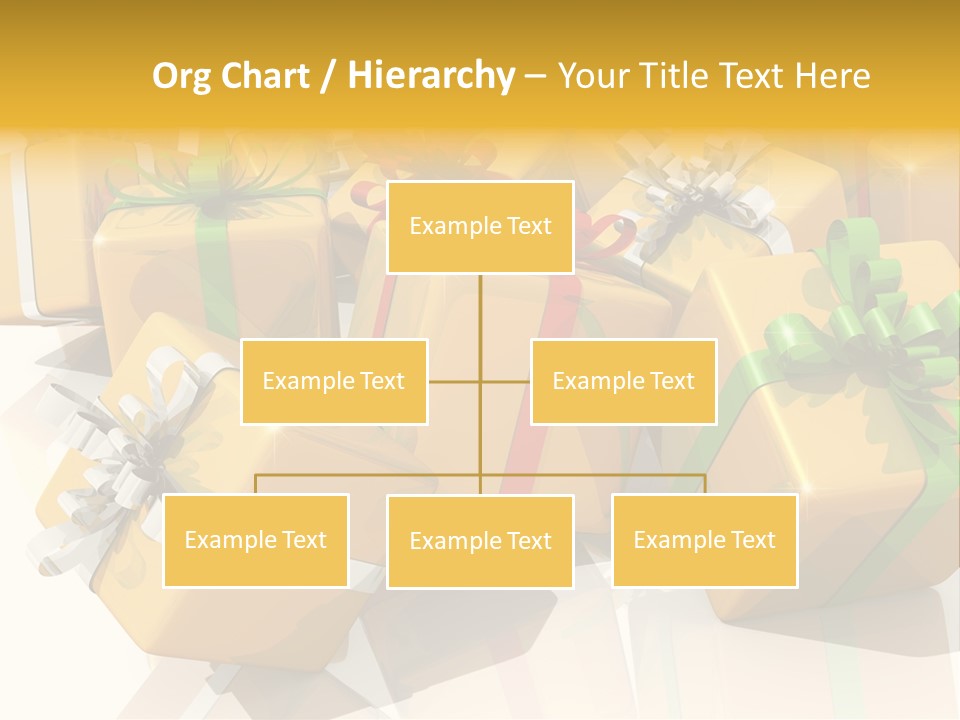 Org Chart / Hierarchy – Your Title Text Here

Example Text

Example Text

Example Text

Example Text

Example Text

Example Text